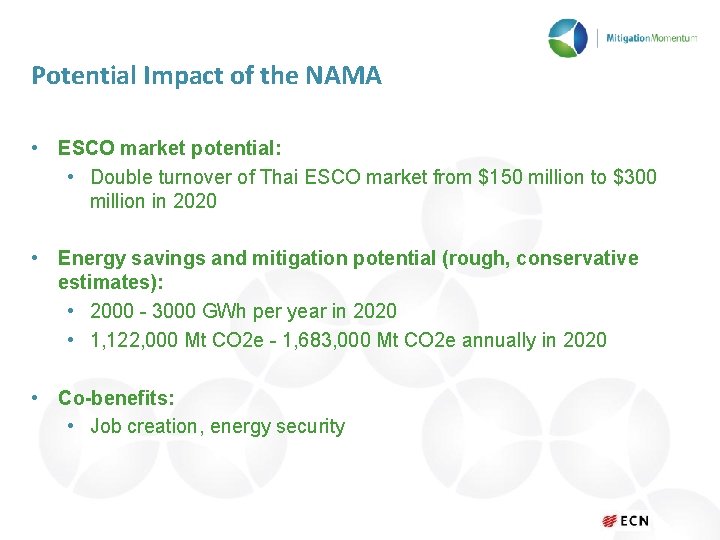 MitigationMomentum

Potential Impact of the NAMA

• ESCO market potential:
  • Double turnover of Thai ESCO market from \$150 million to \$300 million in 2020

• Energy savings and mitigation potential (rough, conservative estimates):
  • 2000 - 3000 GWh per year in 2020
  • 1,122,000 Mt CO2e - 1,683,000 Mt CO2e annually in 2020

• Co-benefits:
  • Job creation, energy security

ECN